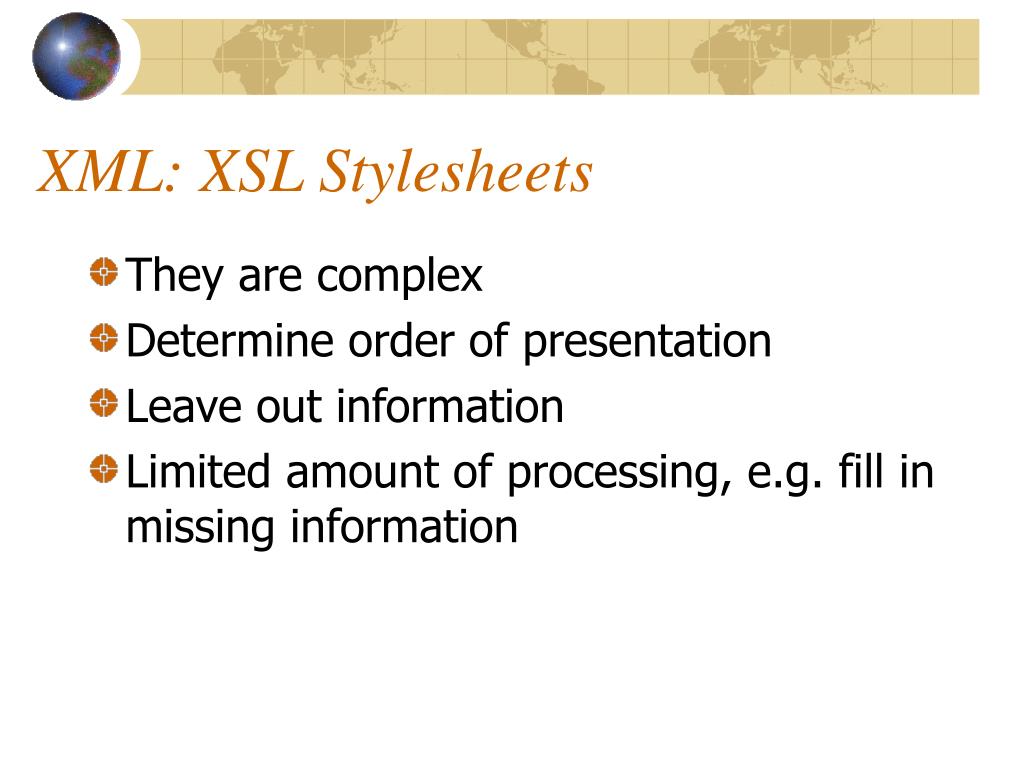 XML: XSL Stylesheets

They are complex
Determine order of presentation
Leave out information
Limited amount of processing, e.g. fill in missing information